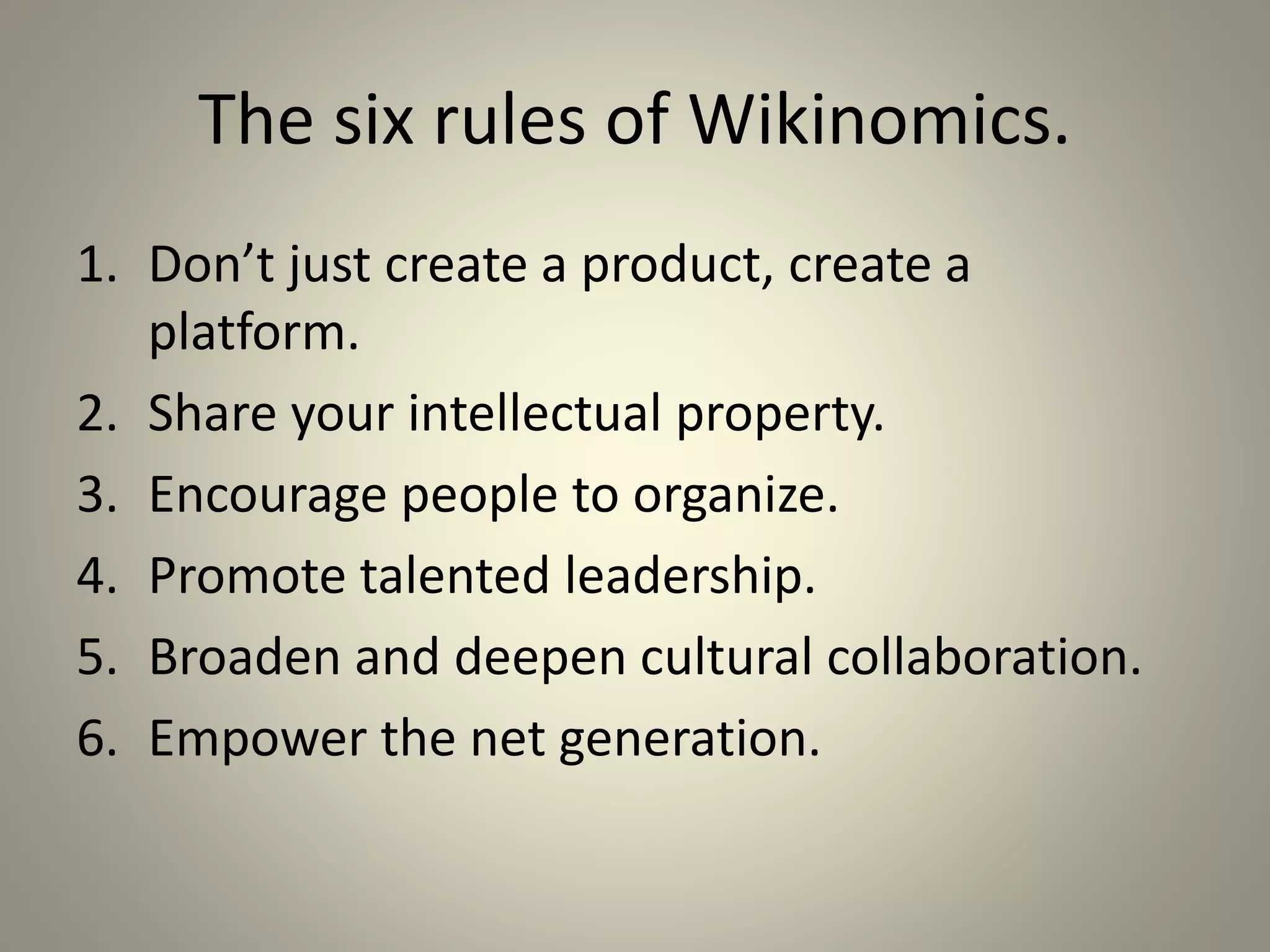 The six rules of Wikinomics.

1. Don’t just create a product, create a platform.
2. Share your intellectual property.
3. Encourage people to organize.
4. Promote talented leadership.
5. Broaden and deepen cultural collaboration.
6. Empower the net generation.